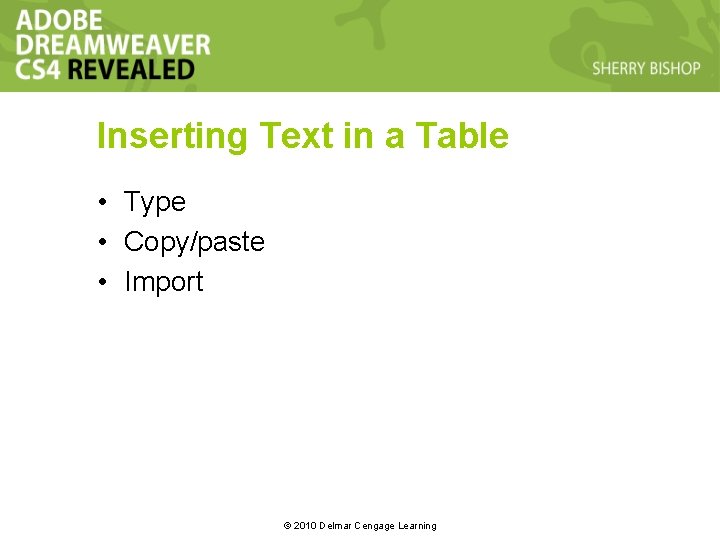 ADOBE DREAMWEAVER CS4 REVEALED

SHERRY BISHOP

Inserting Text in a Table

• Type
• Copy/paste
• Import

© 2010 Delmar Cengage Learning